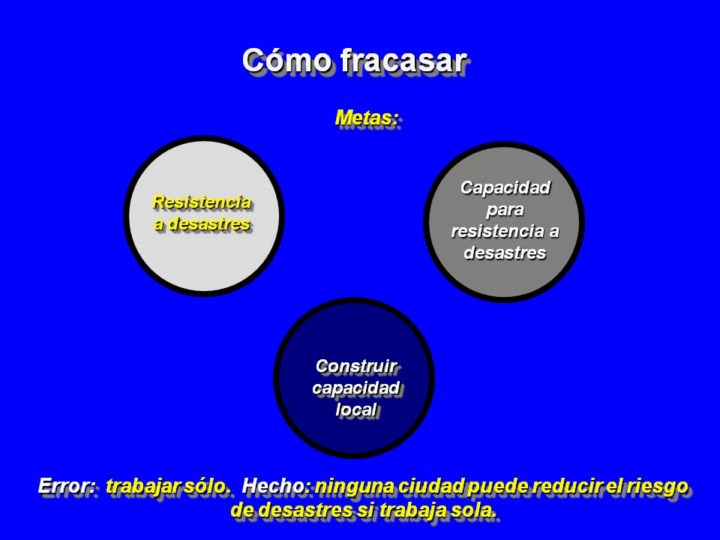 Cómo fracasar

Metas:

Resistencia a desastres

Capacidad para resistencia a desastres

Construir capacidad local

Error: trabajar sólo. Hecho: ninguna ciudad puede reducir el riesgo de desastres si trabaja sola.